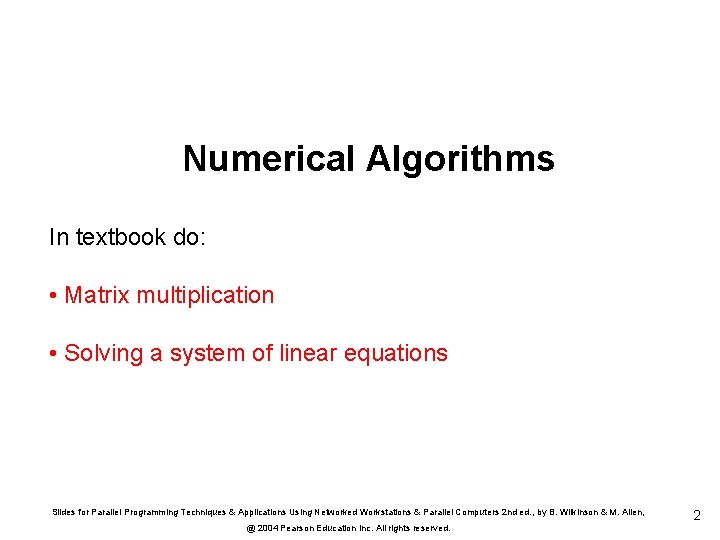 Numerical Algorithms

In textbook do:

• Matrix multiplication

• Solving a system of linear equations

Slides for Parallel Programming Techniques & Applications Using Networked Workstations & Parallel Computers 2nd ed., by B. Wilkinson & M. Allen, @ 2004 Pearson Education Inc. All rights reserved.

2